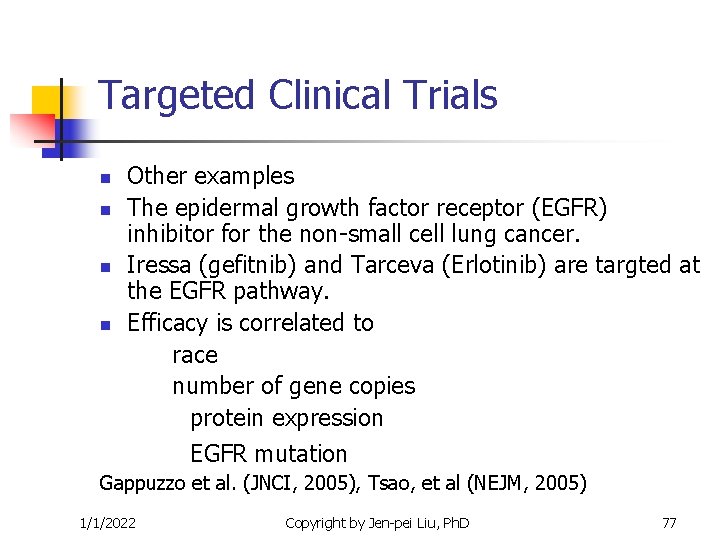 Targeted Clinical Trials

- Other examples
- The epidermal growth factor receptor (EGFR) inhibitor for the non-small cell lung cancer.
- Iressa (gefitnib) and Tarceva (Erlotinib) are targted at the EGFR pathway.
- Efficacy is correlated to

race

number of gene copies

protein expression

EGFR mutation

Gappuzzo et al. (JNCI, 2005), Tsao, et al (NEJM, 2005)

1/1/2022 Copyright by Jen-pei Liu, PhD 77